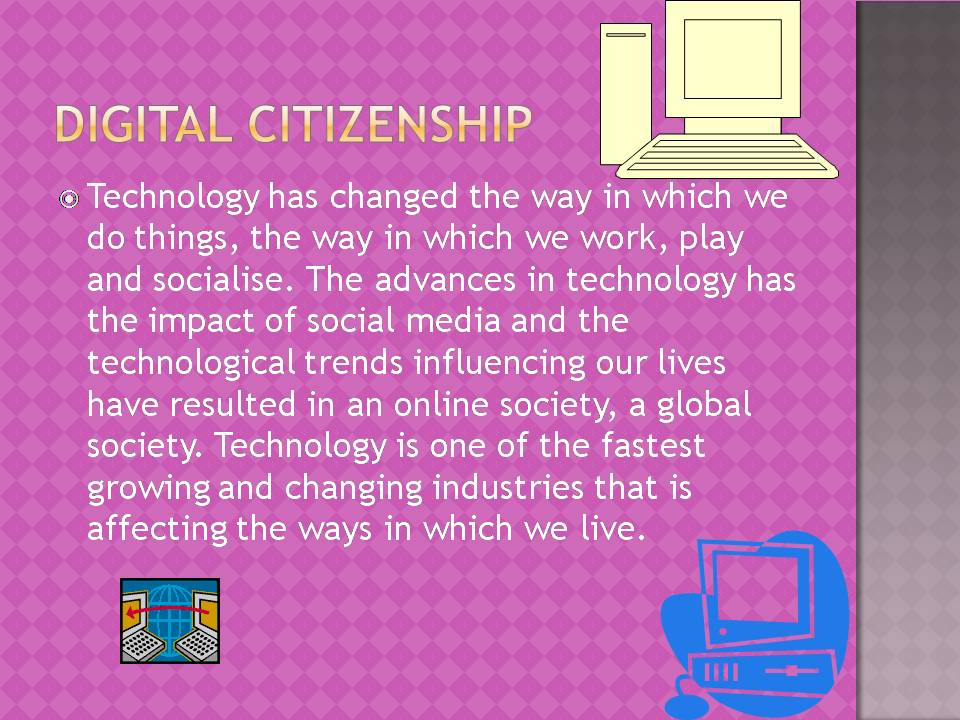 DIGITAL CITIZENSHIP

Technology has changed the way in which we do things, the way in which we work, play and socialise. The advances in technology has the impact of social media and the technological trends influencing our lives have resulted in an online society, a global society. Technology is one of the fastest growing and changing industries that is affecting the ways in which we live.